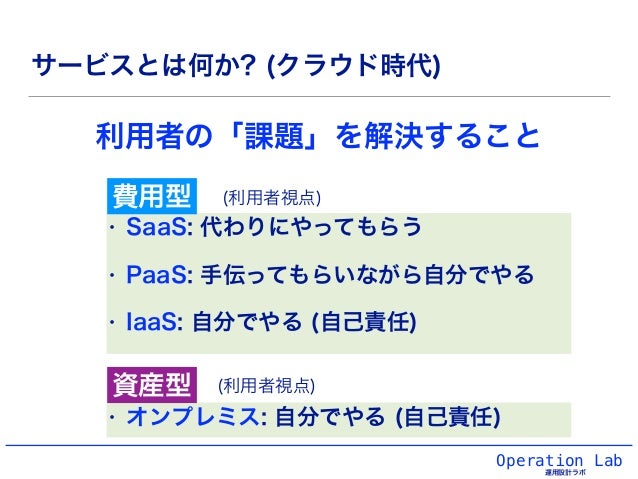 サービスとは何か? (クラウド時代)

利用者の「課題」を解決すること

費用型 (利用者視点)

・SaaS: 代わりにやってもらう

・PaaS: 手伝ってもらいながら自分でやる

・IaaS: 自分でやる (自己責任)

資産型 (利用者視点)

・オンプレミス: 自分でやる (自己責任)

Operation Lab
運用設計ラボ